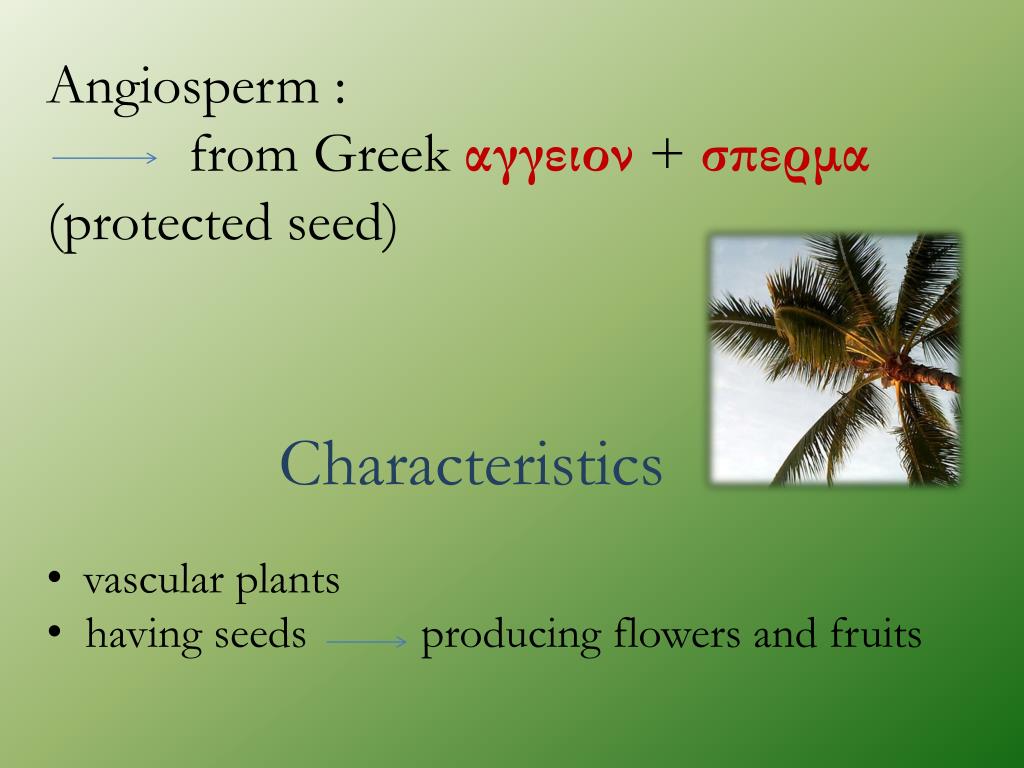 Angiosperm :

→ from Greek αγγειον + σπερμα (protected seed)

Characteristics

• vascular plants
• having seeds → producing flowers and fruits